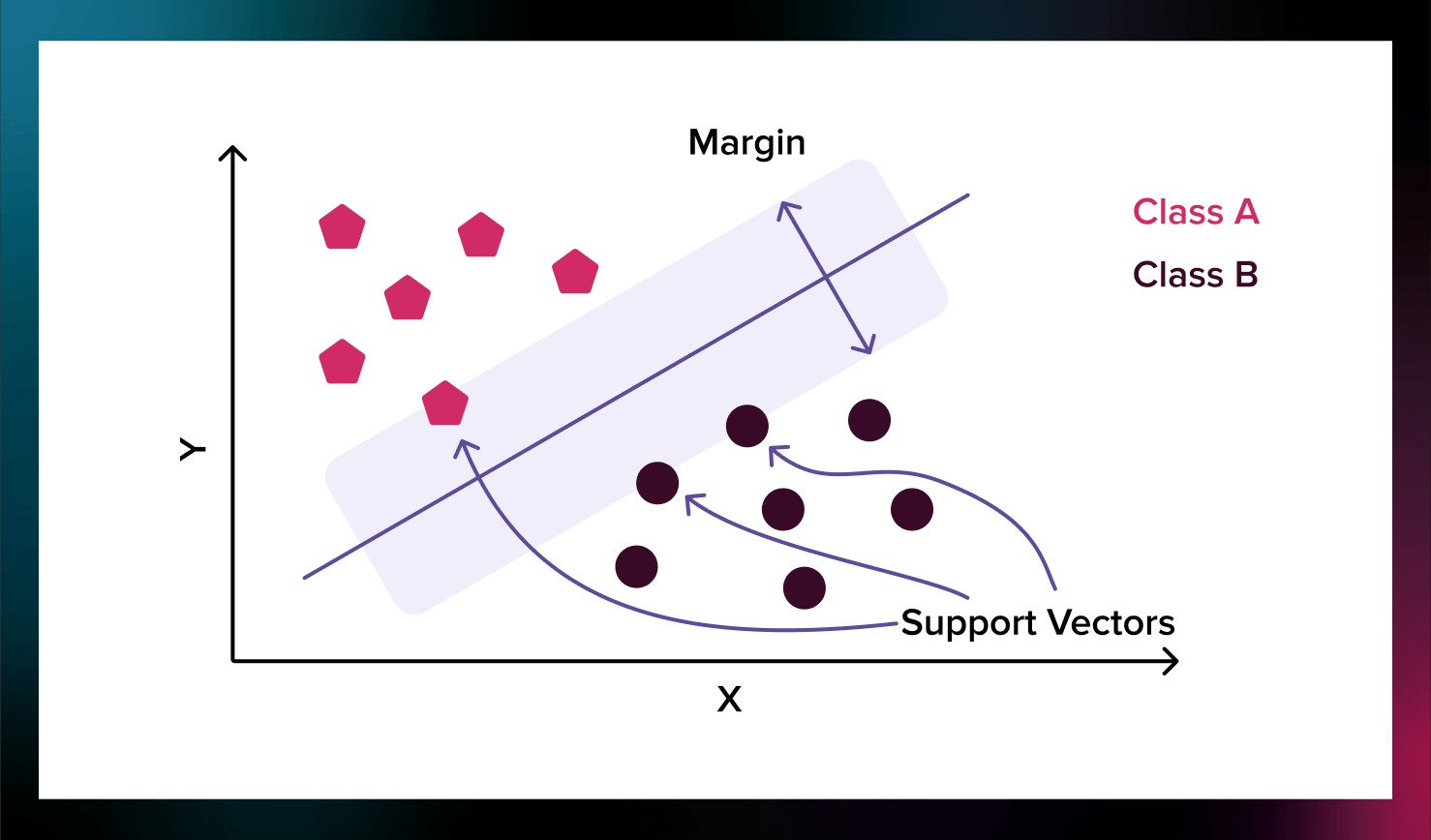 Margin

Class A

Class B

Y

Support Vectors

X